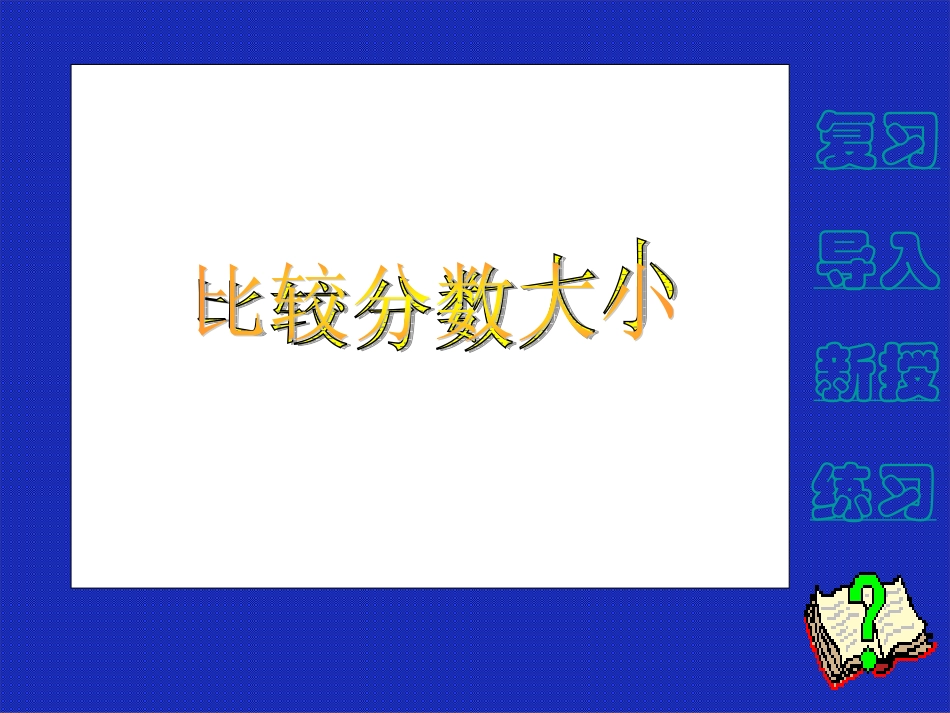 比较分数大小

复习

导入

新授

练习

?